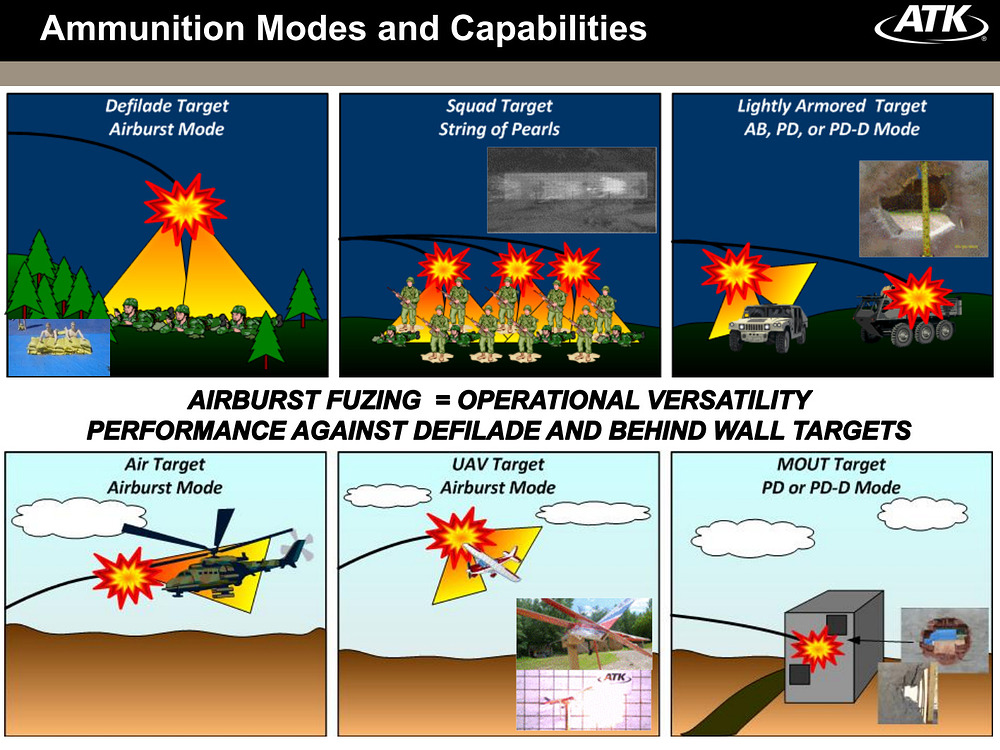 Ammunition Modes and Capabilities

ATK

Defilade Target
Airburst Mode

Squad Target
String of Pearls

Lightly Armored Target
AB, PD, or PD-D Mode

AIRBURST FUZING = OPERATIONAL VERSATILITY
PERFORMANCE AGAINST DEFILADE AND BEHIND WALL TARGETS

Air Target
Airburst Mode

UAV Target
Airburst Mode

ATK

MOUT Target
PD or PD-D Mode